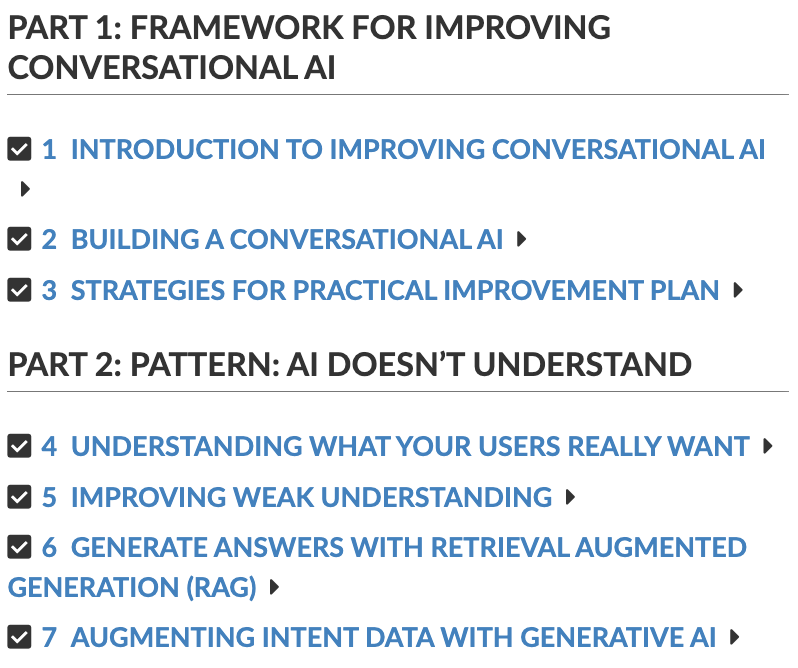 PART 1: FRAMEWORK FOR IMPROVING CONVERSATIONAL AI

1 INTRODUCTION TO IMPROVING CONVERSATIONAL AI

2 BUILDING A CONVERSATIONAL AI

3 STRATEGIES FOR PRACTICAL IMPROVEMENT PLAN

PART 2: PATTERN: AI DOESN'T UNDERSTAND

4 UNDERSTANDING WHAT YOUR USERS REALLY WANT

5 IMPROVING WEAK UNDERSTANDING

6 GENERATE ANSWERS WITH RETRIEVAL AUGMENTED GENERATION (RAG)

7 AUGMENTING INTENT DATA WITH GENERATIVE AI